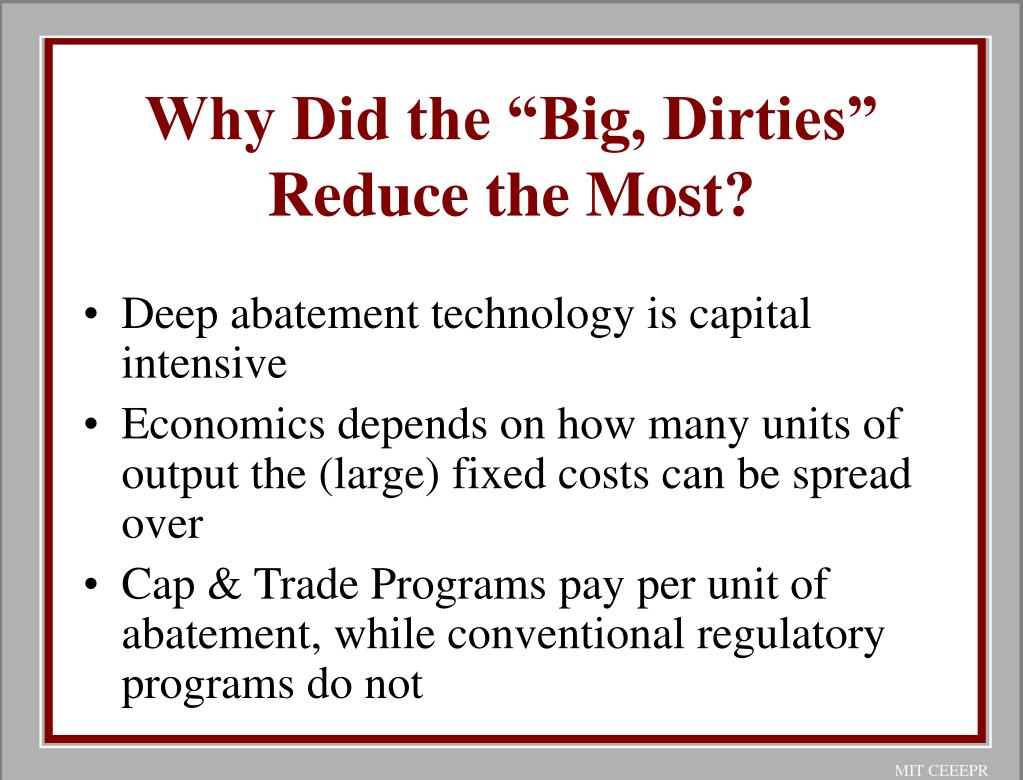 Why Did the “Big, Dirties” Reduce the Most?

• Deep abatement technology is capital intensive

• Economics depends on how many units of output the (large) fixed costs can be spread over

• Cap & Trade Programs pay per unit of abatement, while conventional regulatory programs do not

MIT CEEEPR